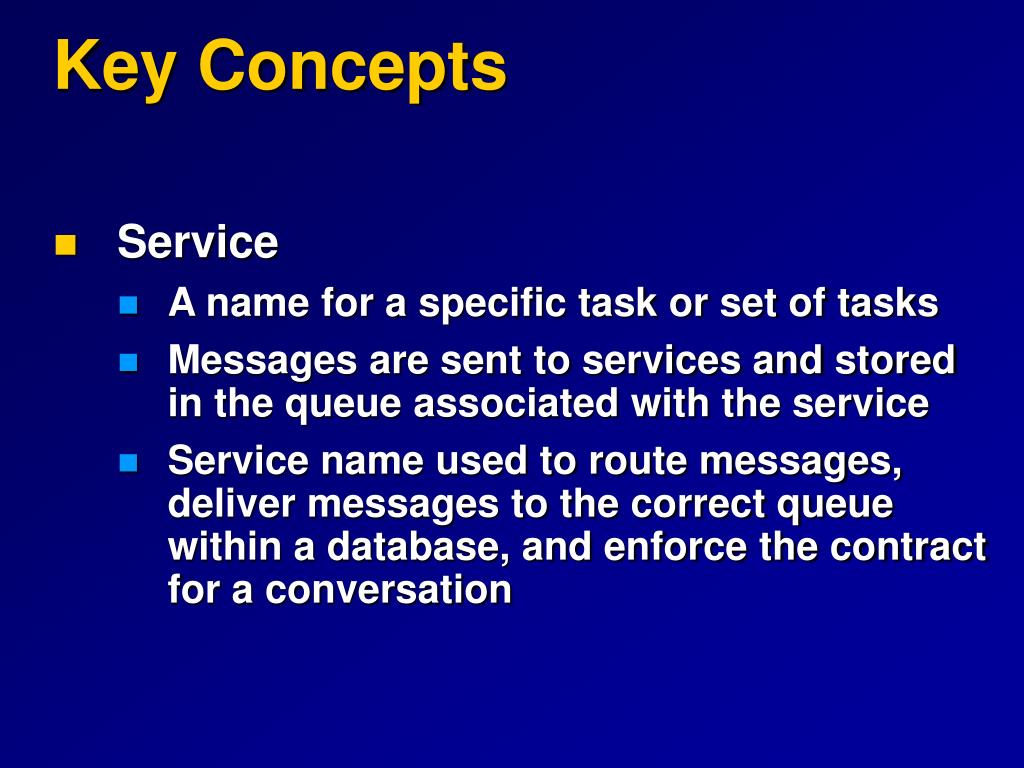 Key Concepts

Service

A name for a specific task or set of tasks

Messages are sent to services and stored in the queue associated with the service

Service name used to route messages, deliver messages to the correct queue within a database, and enforce the contract for a conversation